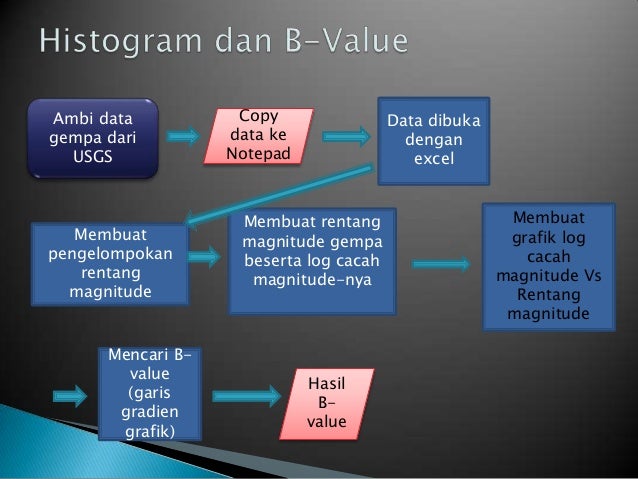 Histogram dan B-Value

Ambi data gempa dari USGS

Copy data ke Notepad

Data dibuka dengan excel

Membuat pengelompokan rentang magnitude

Membuat rentang magnitude gempa beserta log cacah magnitude-nya

Membuat grafik log cacah magnitude Vs Rentang magnitude

Mencari B-value (garis gradien grafik)

Hasil B-value